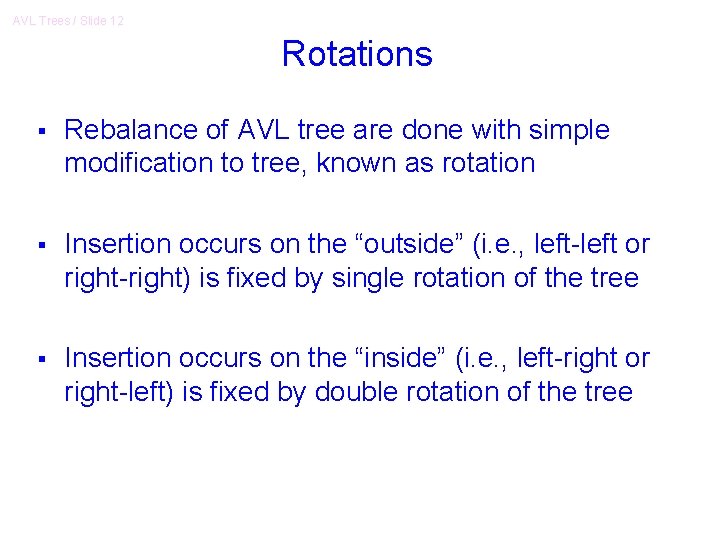 AVL Trees / Slide 12

Rotations

▪ Rebalance of AVL tree are done with simple modification to tree, known as rotation

▪ Insertion occurs on the “outside” (i.e., left-left or right-right) is fixed by single rotation of the tree

▪ Insertion occurs on the “inside” (i.e., left-right or right-left) is fixed by double rotation of the tree